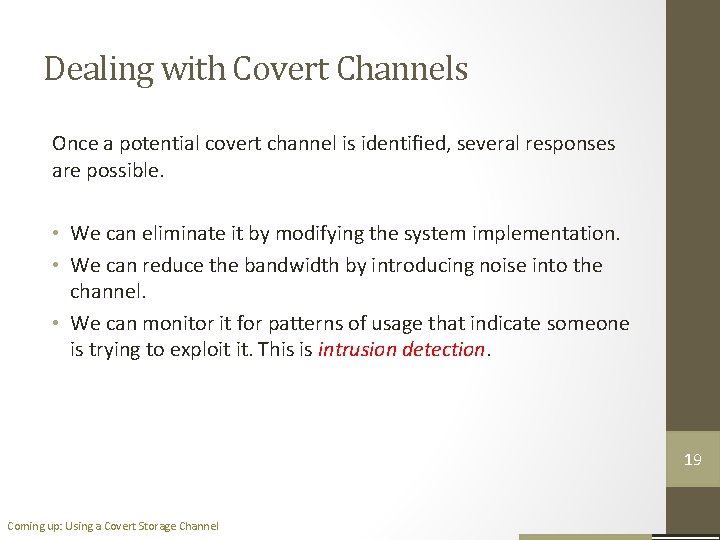 Dealing with Covert Channels

Once a potential covert channel is identified, several responses are possible.

• We can eliminate it by modifying the system implementation.
• We can reduce the bandwidth by introducing noise into the channel.
• We can monitor it for patterns of usage that indicate someone is trying to exploit it. This is intrusion detection.

19

Coming up: Using a Covert Storage Channel